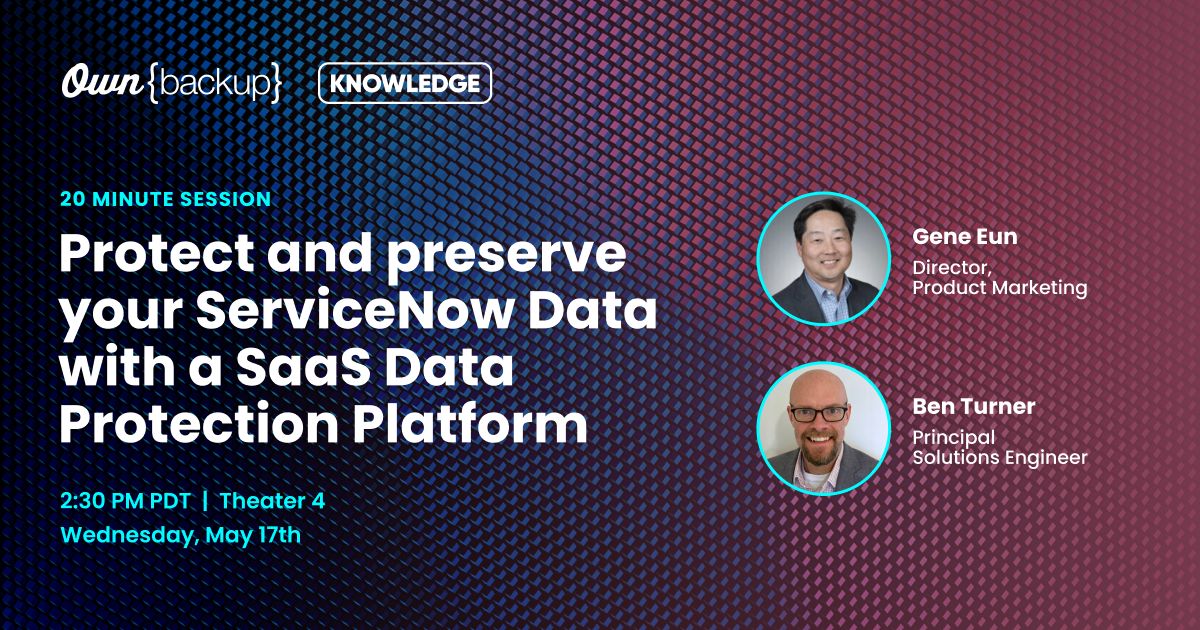 Own {backup} KNOWLEDGE

20 MINUTE SESSION

Protect and preserve your ServiceNow Data with a SaaS Data Protection Platform

2:30 PM PDT | Theater 4
Wednesday, May 17th

Gene Eun
Director, Product Marketing

Ben Turner
Principal Solutions Engineer